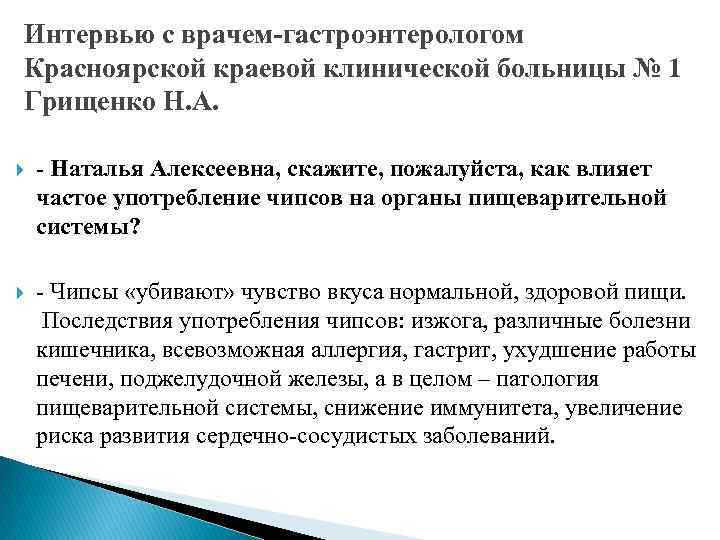 Интервью с врачем-гастроэнтерологом Красноярской краевой клинической больницы № 1 Грищенко Н.А.

- Наталья Алексеевна, скажите, пожалуйста, как влияет частое употребление чипсов на органы пищеварительной системы?

- Чипсы «убивают» чувство вкуса нормальной, здоровой пищи. Последствия употребления чипсов: изжога, различные болезни кишечника, всевозможная аллергия, гастрит, ухудшение работы печени, поджелудочной железы, а в целом – патология пищеварительной системы, снижение иммунитета, увеличение риска развития сердечно-сосудистых заболеваний.